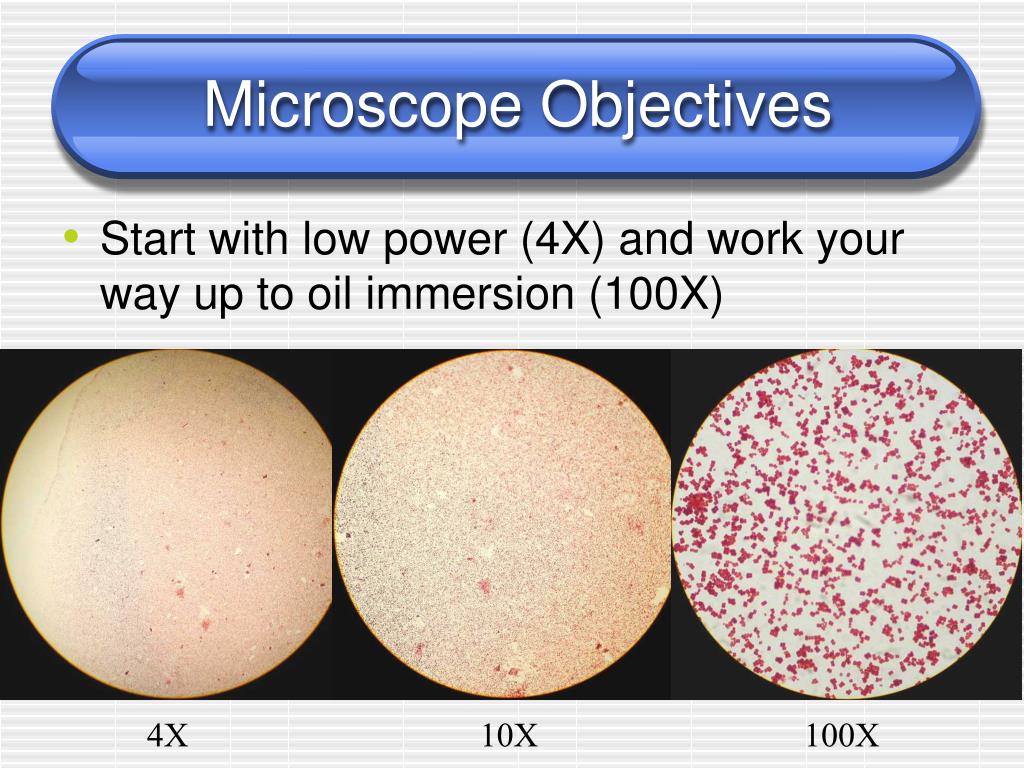 Microscope Objectives

• Start with low power (4X) and work your way up to oil immersion (100X)

4X

10X

100X